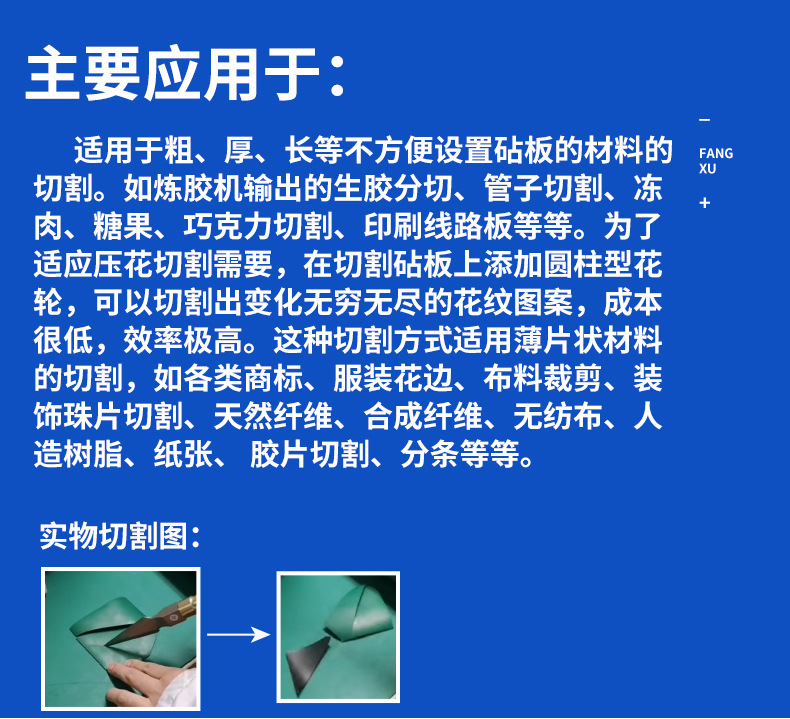 主要应用于：

适用于粗、厚、长等不方便设置砧板的材料的切割。如炼胶机输出的生胶分切、管子切割、冻肉、糖果、巧克力切割、印刷线路板等等。为了适应压花切割需要，在切割砧板上添加圆柱型花轮，可以切割出变化无穷无尽的花纹图案，成本很低，效率极高。这种切割方式适用薄片状材料的切割，如各类商标、服装花边、布料裁剪、装饰珠片切割、天然纤维、合成纤维、无纺布、人造树脂、纸张、 胶片切割、分条等等。

—
FANG
XU
+

实物切割图：